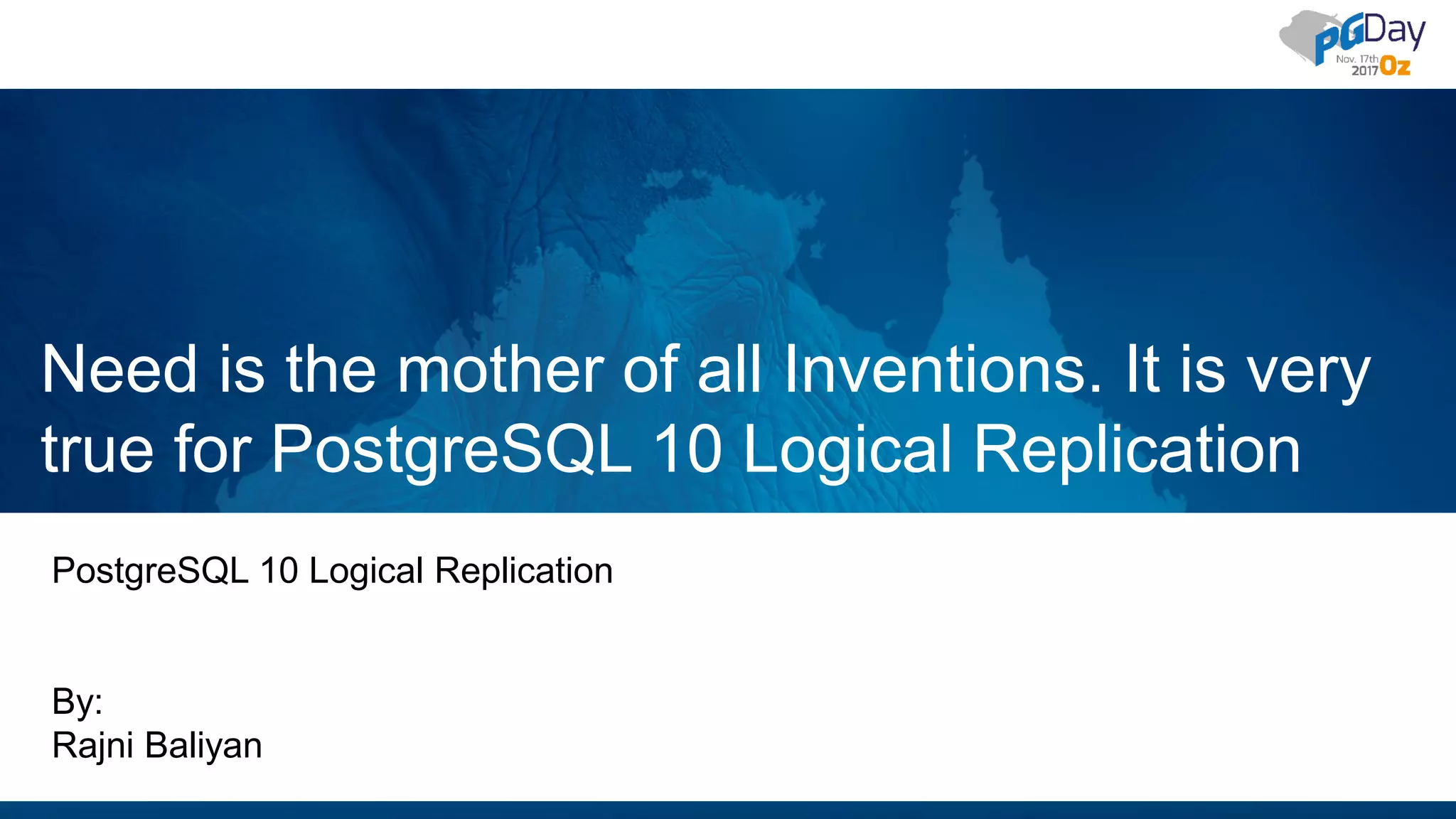 PGDay
Nov. 17th 2017 Oz

Need is the mother of all Inventions. It is very true for PostgreSQL 10 Logical Replication

PostgreSQL 10 Logical Replication

By:
Rajni Baliyan